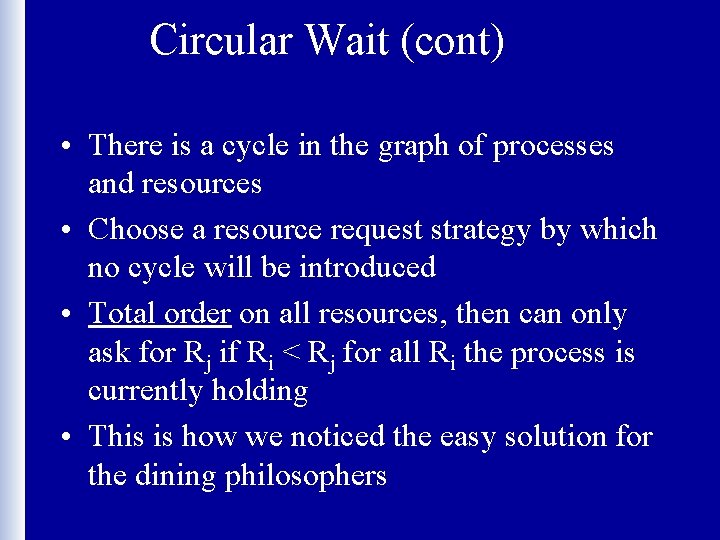 Circular Wait (cont)

• There is a cycle in the graph of processes and resources

• Choose a resource request strategy by which no cycle will be introduced

• Total order on all resources, then can only ask for $R_j$ if $R_i < R_j$ for all $R_i$ the process is currently holding

• This is how we noticed the easy solution for the dining philosophers